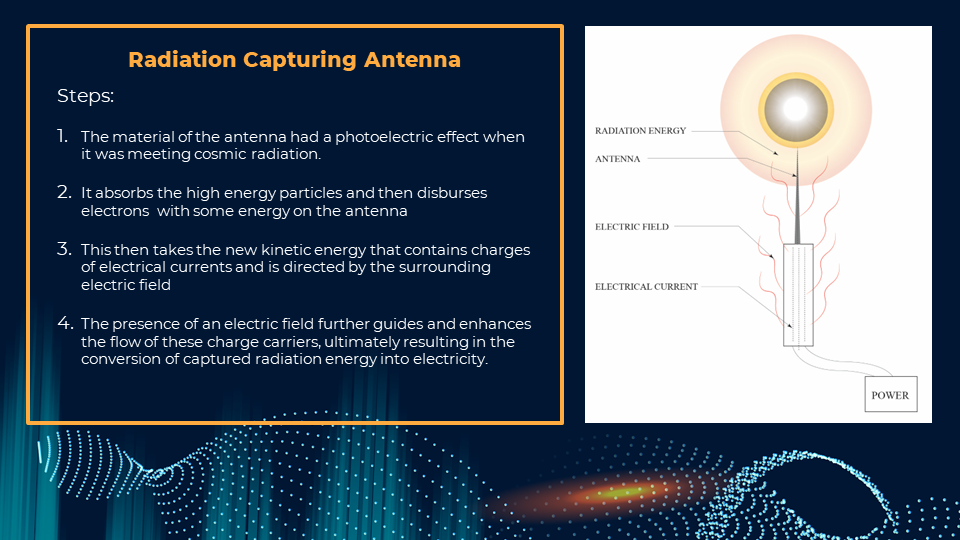 Radiation Capturing Antenna

Steps:

1. The material of the antenna had a photoelectric effect when it was meeting cosmic radiation.

2. It absorbs the high energy particles and then disburses electrons with some energy on the antenna

3. This then takes the new kinetic energy that contains charges of electrical currents and is directed by the surrounding electric field

4. The presence of an electric field further guides and enhances the flow of these charge carriers, ultimately resulting in the conversion of captured radiation energy into electricity.

RADIATION ENERGY

ANTENNA

ELECTRIC FIELD

ELECTRICAL CURRENT

POWER